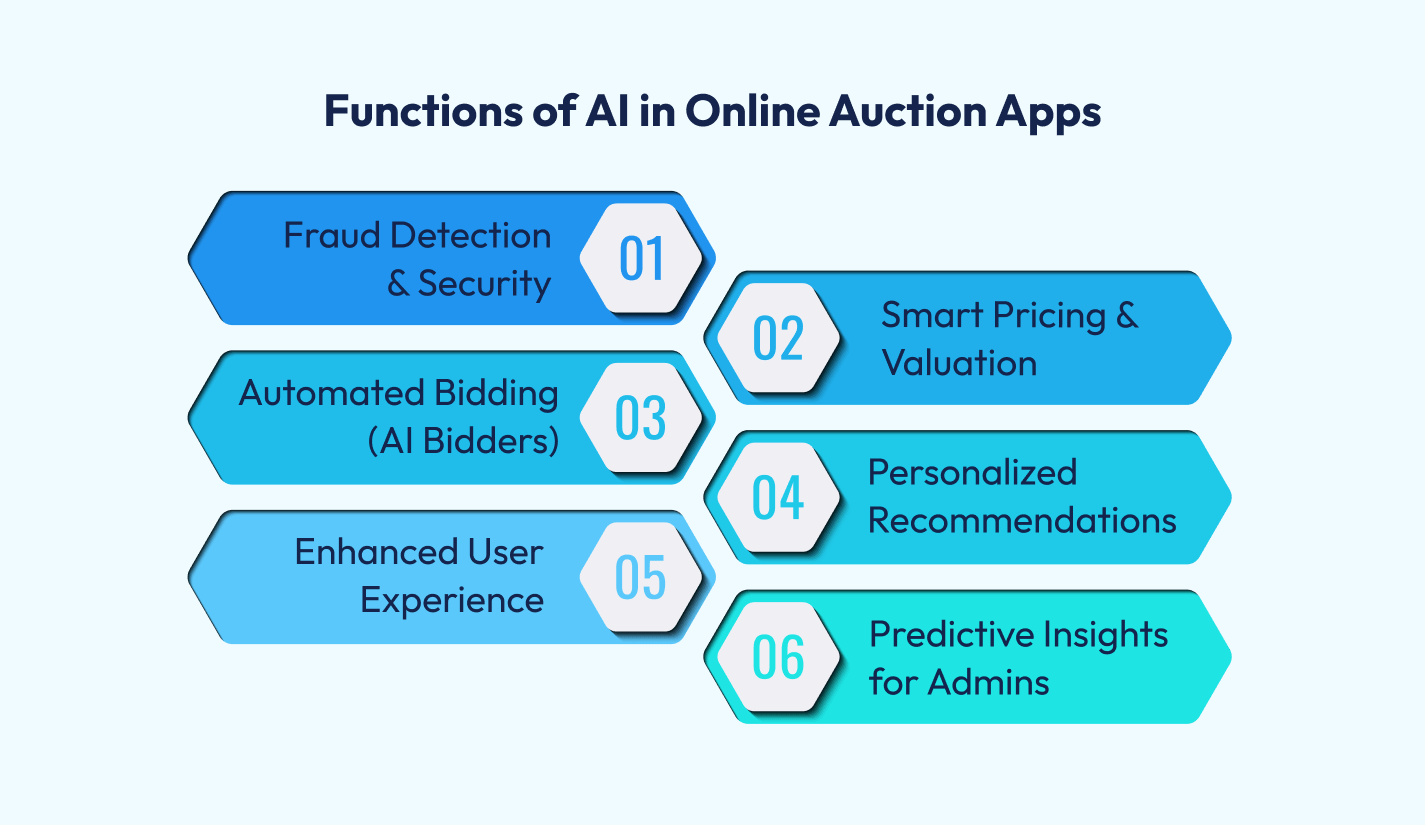 Functions of AI in Online Auction Apps

Fraud Detection & Security 01

02 Smart Pricing & Valuation

Automated Bidding (AI Bidders) 03

04 Personalized Recommendations

Enhanced User Experience 05

06 Predictive Insights for Admins